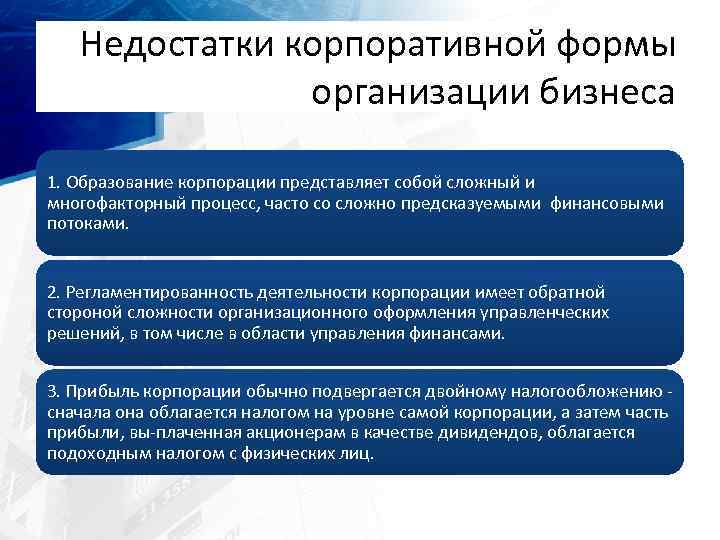 Недостатки корпоративной формы организации бизнеса

1. Образование корпорации представляет собой сложный и многофакторный процесс, часто со сложно предсказуемыми финансовыми потоками.

2. Регламентированность деятельности корпорации имеет обратной стороной сложности организационного оформления управленческих решений, в том числе в области управления финансами.

3. Прибыль корпорации обычно подвергается двойному налогообложению - сначала она облагается налогом на уровне самой корпорации, а затем часть прибыли, вы-плаченная акционерам в качестве дивидендов, облагается подоходным налогом с физических лиц.